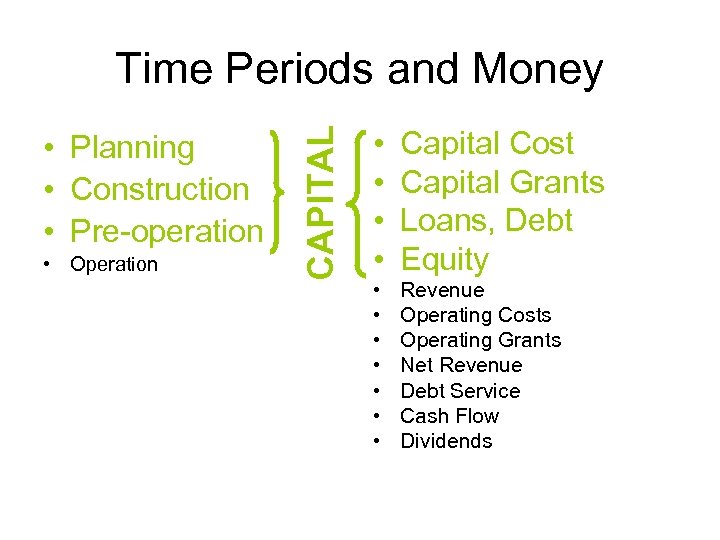 Time Periods and Money

• Planning
• Construction
• Pre-operation
• Operation

CAPITAL

• Capital Cost
• Capital Grants
• Loans, Debt
• Equity
• Revenue
• Operating Costs
• Operating Grants
• Net Revenue
• Debt Service
• Cash Flow
• Dividends